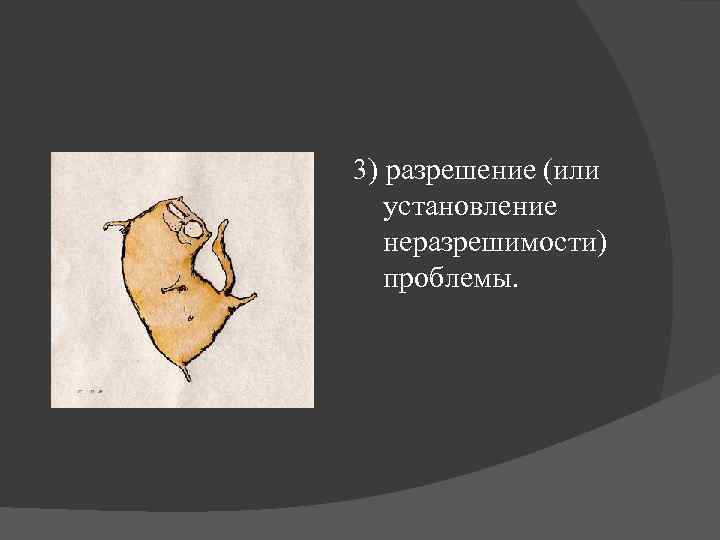 3) разрешение (или установление неразрешимости) проблемы.